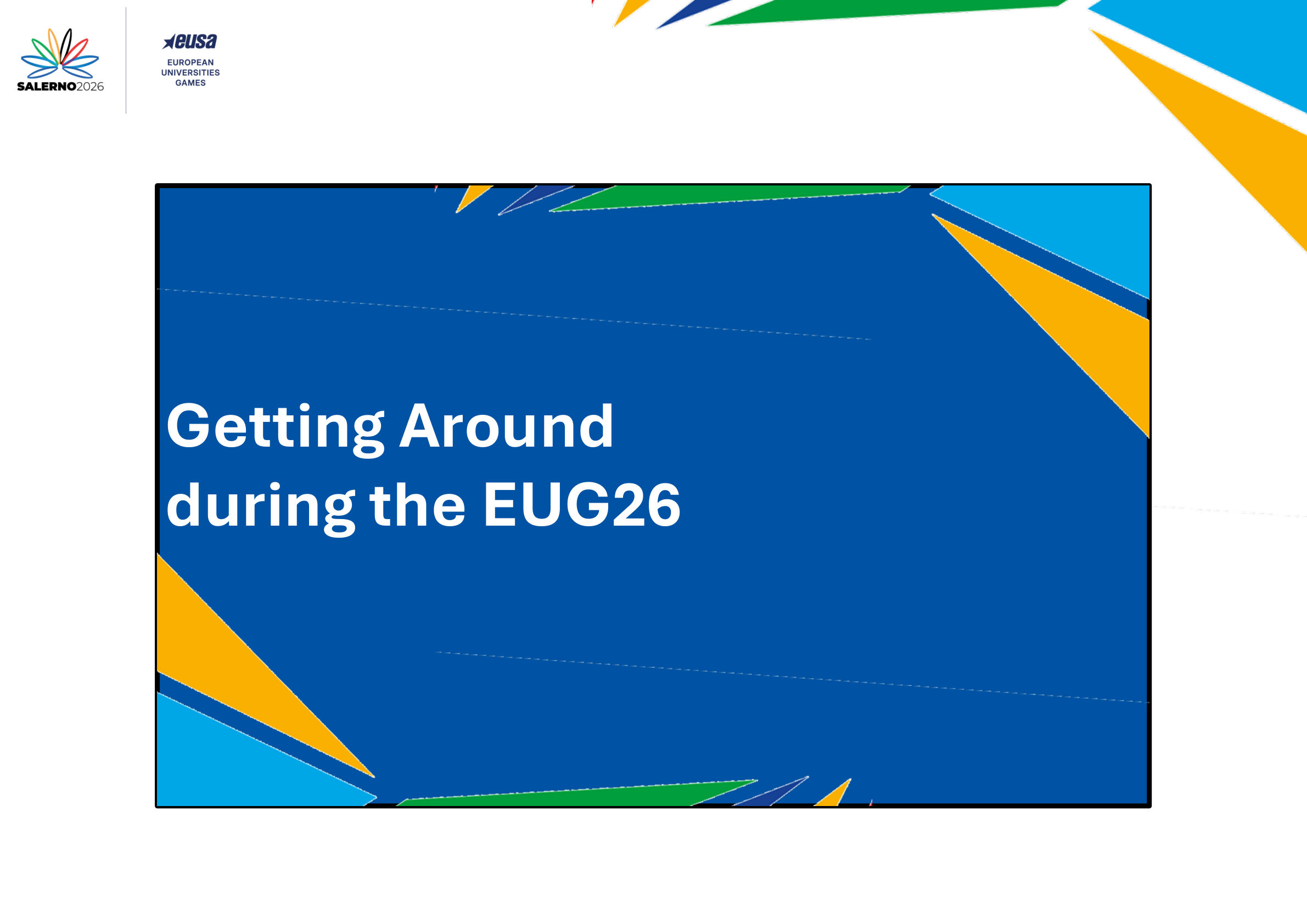 SALERNO2026

eusa
EUROPEAN UNIVERSITIES GAMES

Getting Around during the EUG26